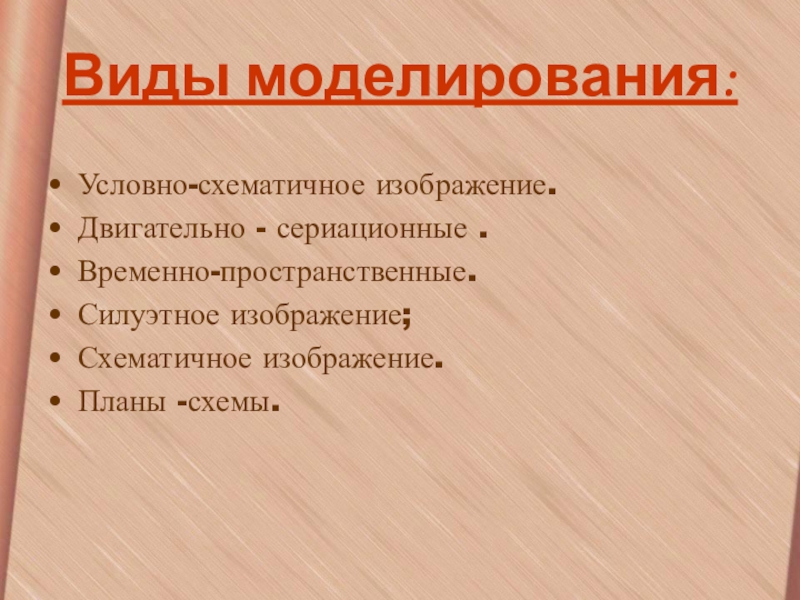 Виды моделирования:

• Условно-схематичное изображение.
• Двигательно - сериационные .
• Временно-пространственные.
• Силуэтное изображение;
• Схематичное изображение.
• Планы -схемы.